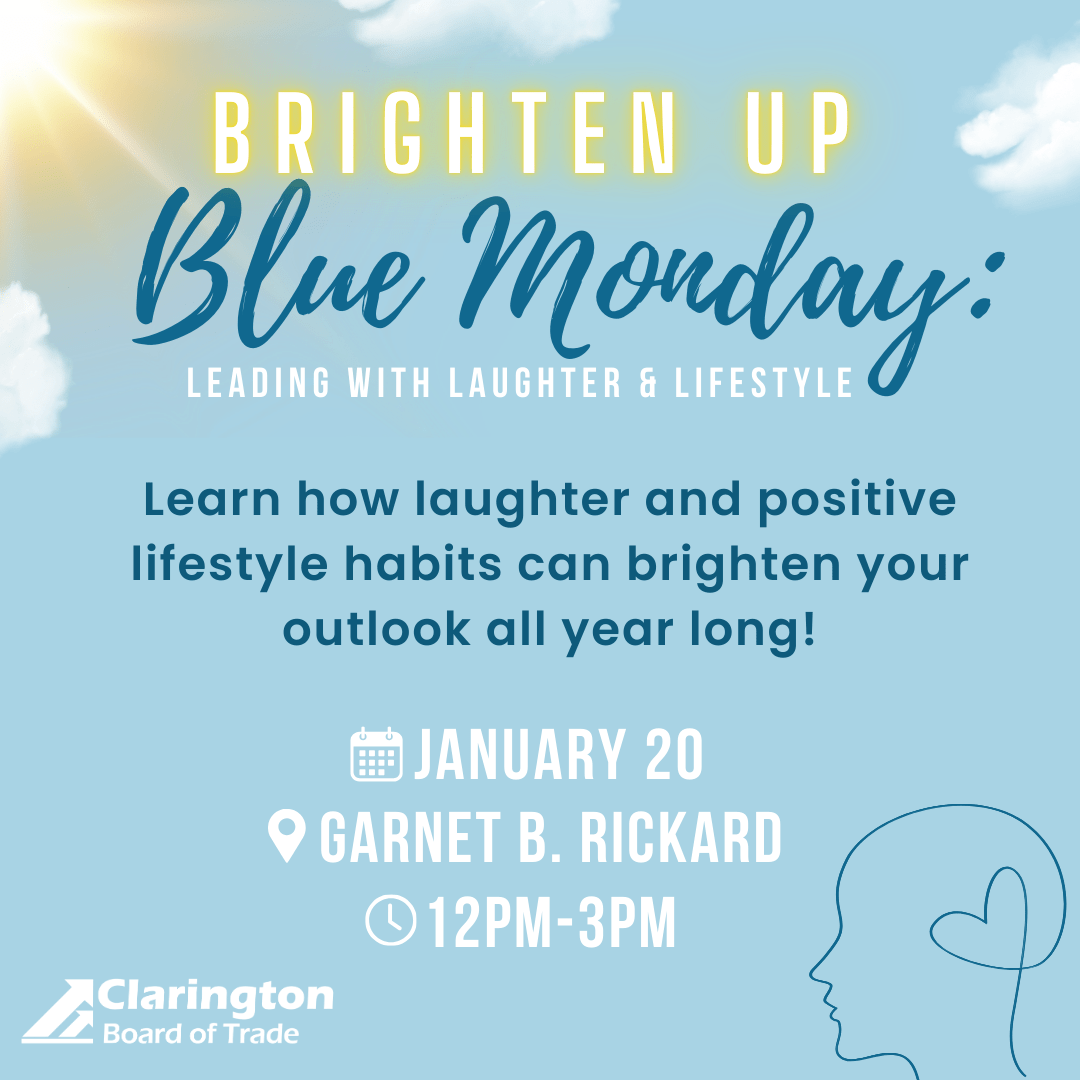 BRIGHTEN UP
Blue Monday:
LEADING WITH LAUGHTER & LIFESTYLE

Learn how laughter and positive lifestyle habits can brighten your outlook all year long!

JANUARY 20
GARNET B. RICKARD
12PM-3PM

Clarington
Board of Trade